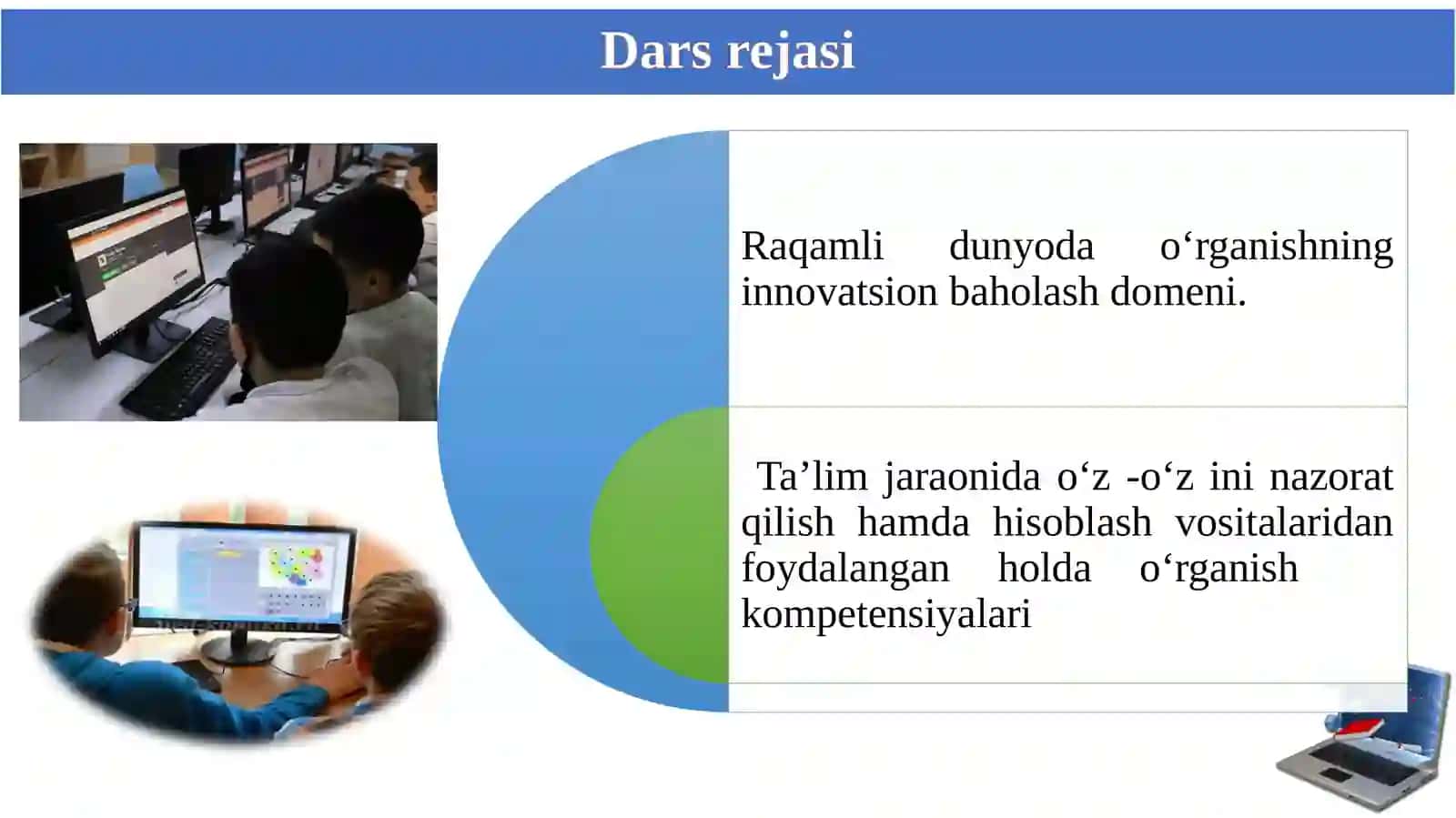 Dars rejasi

Raqamli dunyoda o‘rganishning innovatsion baholash domeni.

Ta’lim jaraonida o‘z -o‘z ini nazorat qilish hamda hisoblash vositalaridan foydalangan holda o‘rganish kompetensiyalari